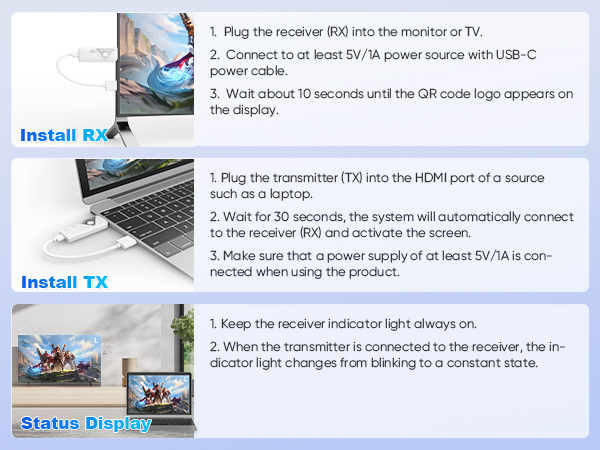 Install RX

1. Plug the receiver (RX) into the monitor or TV.

2. Connect to at least 5V/1A power source with USB-C power cable.

3. Wait about 10 seconds until the QR code logo appears on the display.

Install TX

1. Plug the transmitter (TX) into the HDMI port of a source such as a laptop.

2. Wait for 30 seconds, the system will automatically connect to the receiver (RX) and activate the screen.

3. Make sure that a power supply of at least 5V/1A is connected when using the product.

Status Display

1. Keep the receiver indicator light always on.

2. When the transmitter is connected to the receiver, the indicator light changes from blinking to a constant state.